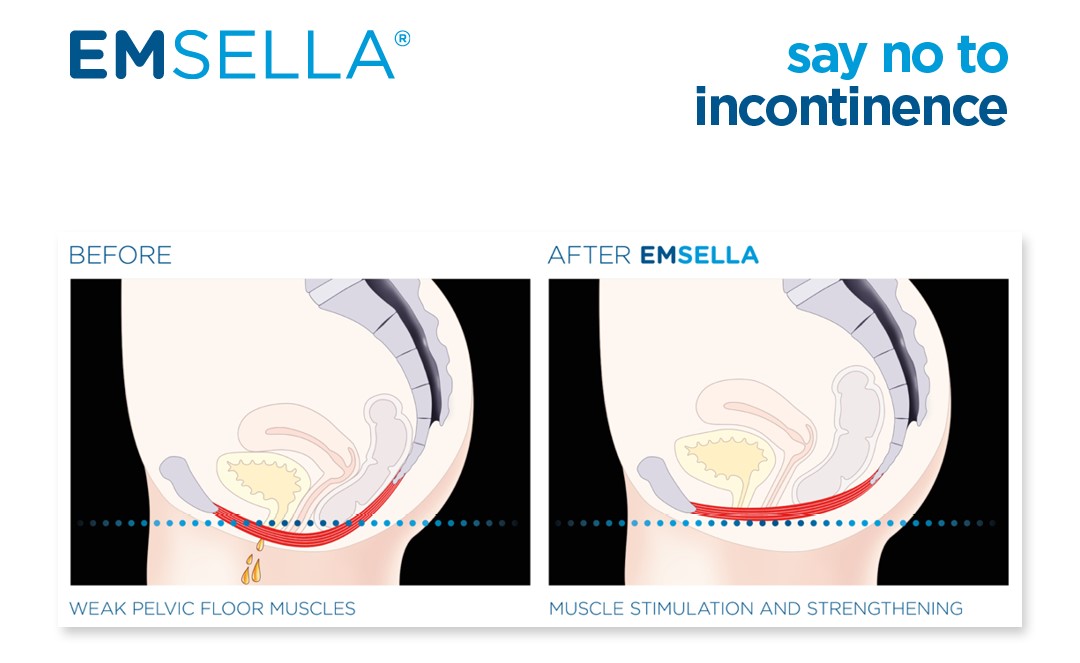 EMSELLA®

say no to incontinence

BEFORE

WEAK PELVIC FLOOR MUSCLES

AFTER EMSELLA

MUSCLE STIMULATION AND STRENGTHENING